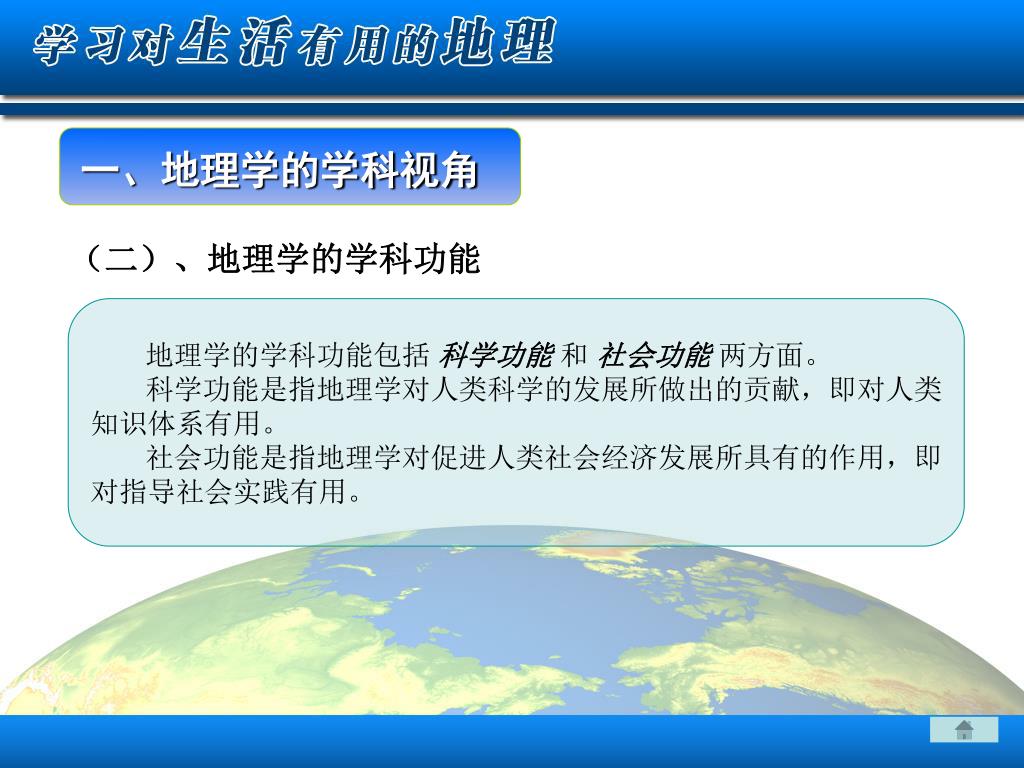 学习对生活有用的地理

一、地理学的学科视角

（二）、地理学的学科功能

地理学的学科功能包括 科学功能 和 社会功能 两方面。

科学功能是指地理学对人类科学的发展所做出的贡献，即对人类知识体系有用。

社会功能是指地理学对促进人类社会经济发展所具有的作用，即对指导社会实践有用。